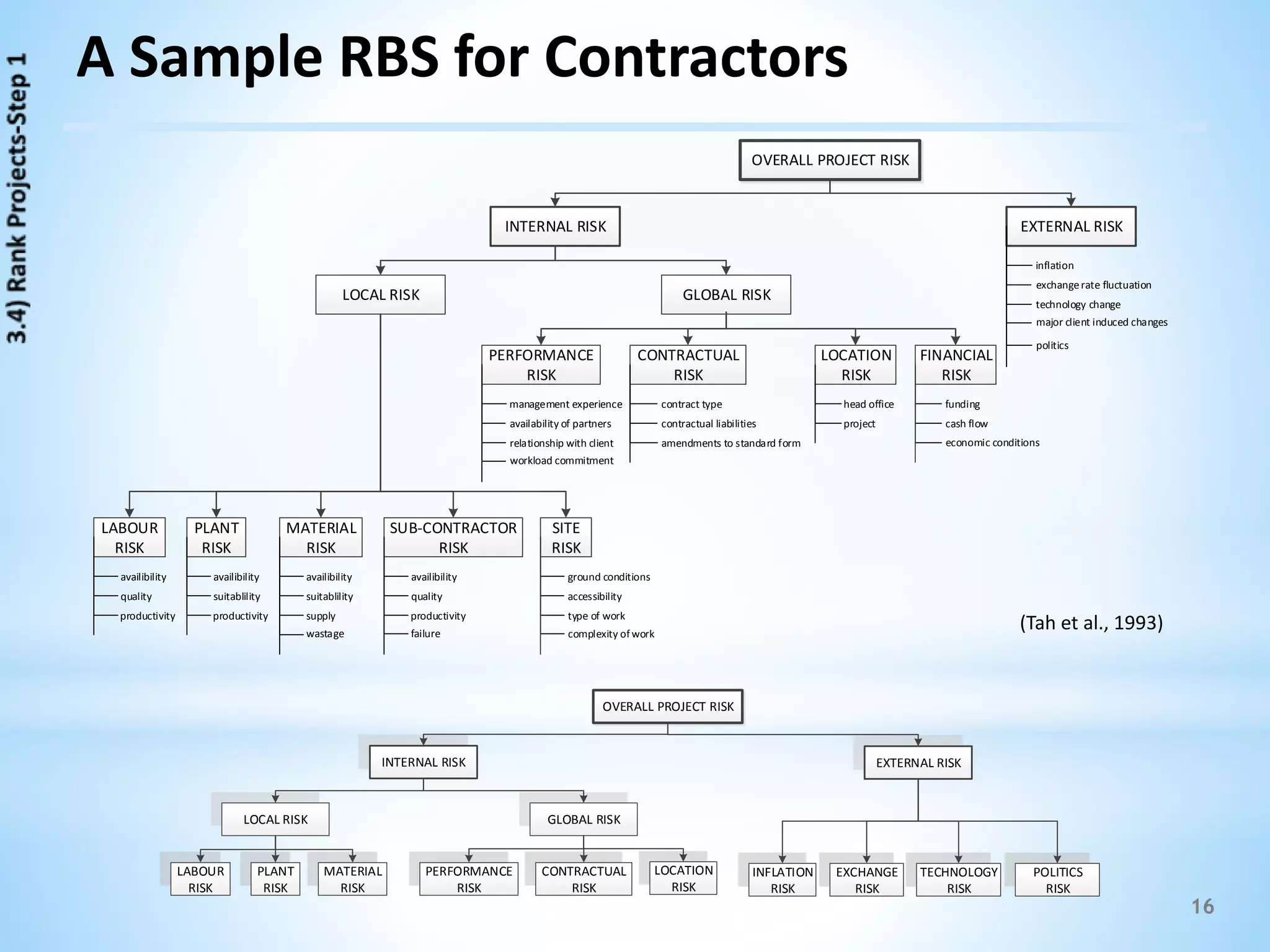 3.4) Rank Projects-Step 1

A Sample RBS for Contractors

OVERALL PROJECT RISK

INTERNAL RISK

EXTERNAL RISK

inflation
exchange rate fluctuation
technology change
major client induced changes
politics

LOCAL RISK

GLOBAL RISK

PERFORMANCE RISK
management experience
availability of partners
relationship with client
workload commitment

CONTRACTUAL RISK
contract type
contractual liabilities
amendments to standard form

LOCATION RISK
head office
project

FINANCIAL RISK
funding
cash flow
economic conditions

LABOUR RISK
availibility
quality
productivity

PLANT RISK
availibility
suitablility
productivity

MATERIAL RISK
availibility
suitablility
supply
wastage

SUB-CONTRACTOR RISK
availibility
quality
productivity
failure

SITE RISK
ground conditions
accessibility
type of work
complexity of work

(Tah et al., 1993)

OVERALL PROJECT RISK

INTERNAL RISK

EXTERNAL RISK

LOCAL RISK

GLOBAL RISK

LABOUR RISK

PLANT RISK

MATERIAL RISK

PERFORMANCE RISK

CONTRACTUAL RISK

LOCATION RISK

INFLATION RISK

EXCHANGE RISK

TECHNOLOGY RISK

POLITICS RISK

16